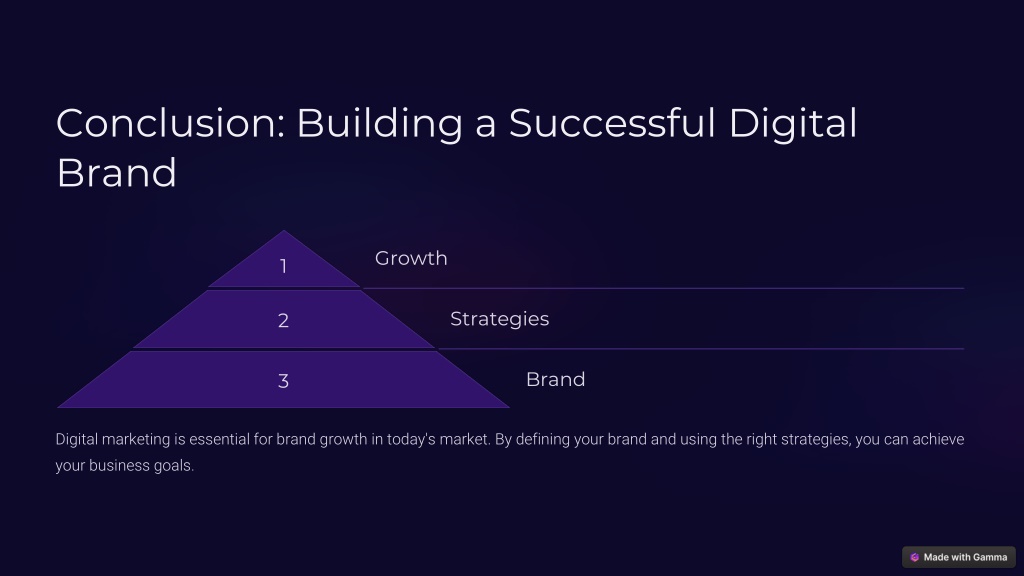 Conclusion: Building a Successful Digital Brand

1

Growth

2

Strategies

3

Brand

Digital marketing is essential for brand growth in today's market. By defining your brand and using the right strategies, you can achieve your business goals.

Made with Gamma